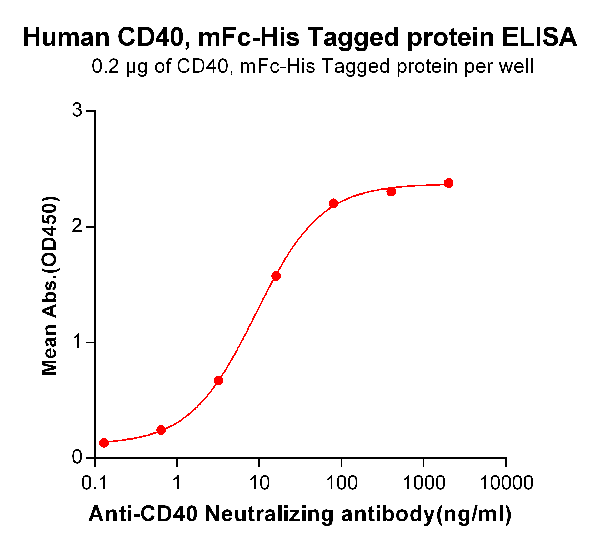 Human CD40, mFc-His Tagged protein ELISA
0.2 μg of CD40, mFc-His Tagged protein per well

Mean Abs.(OD450)

3
2
1
0

0.1 1 10 100 1000 10000

Anti-CD40 Neutralizing antibody(ng/ml)